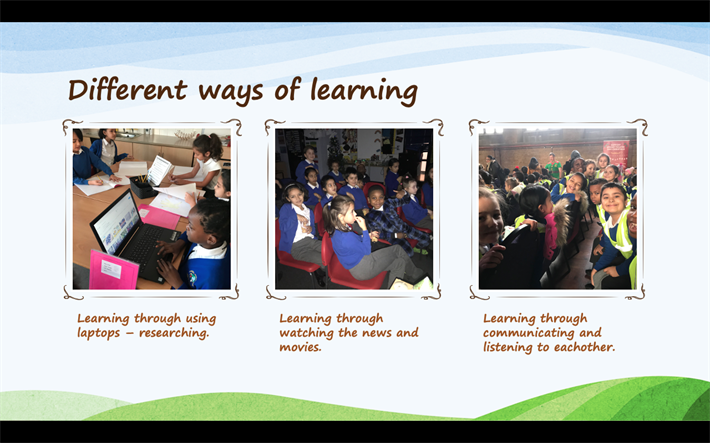 Different ways of learning

Learning through using laptops – researching.

Learning through watching the news and movies.

Learning through communicating and listening to eachother.